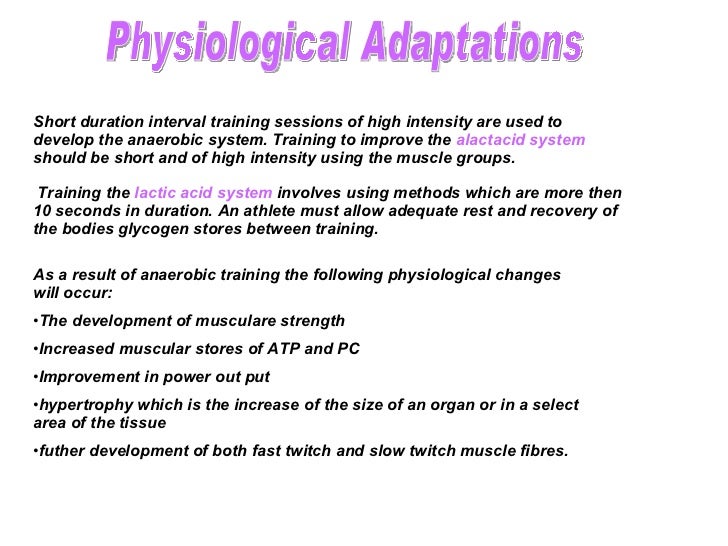 Physiological Adaptations

Short duration interval training sessions of high intensity are used to develop the anaerobic system. Training to improve the alactacid system should be short and of high intensity using the muscle groups.

Training the lactic acid system involves using methods which are more then 10 seconds in duration. An athlete must allow adequate rest and recovery of the bodies glycogen stores between training.

As a result of anaerobic training the following physiological changes will occur:

•The development of musculare strength

•Increased muscular stores of ATP and PC

•Improvement in power out put

•hypertrophy which is the increase of the size of an organ or in a select area of the tissue

•futher development of both fast twitch and slow twitch muscle fibres.